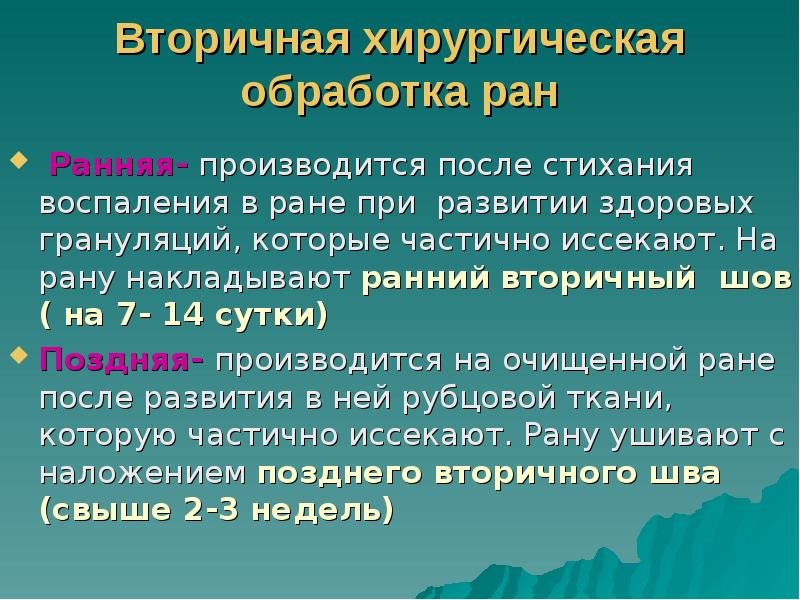 Вторичная хирургическая обработка ран

Ранняя- производится после стихания воспаления в ране при развитии здоровых грануляций, которые частично иссекают. На рану накладывают ранний вторичный шов ( на 7- 14 сутки)

Поздняя- производится на очищенной ране после развития в ней рубцовой ткани, которую частично иссекают. Рану ушивают с наложением позднего вторичного шва (свыше 2-3 недель)